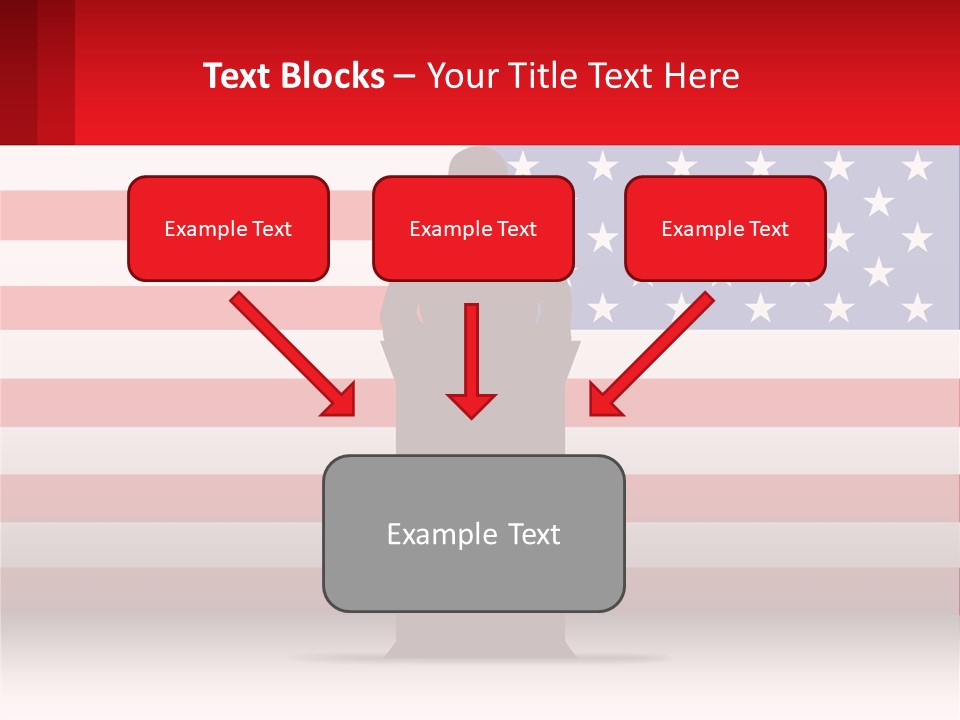 Text Blocks – Your Title Text Here

Example Text

Example Text

Example Text

Example Text